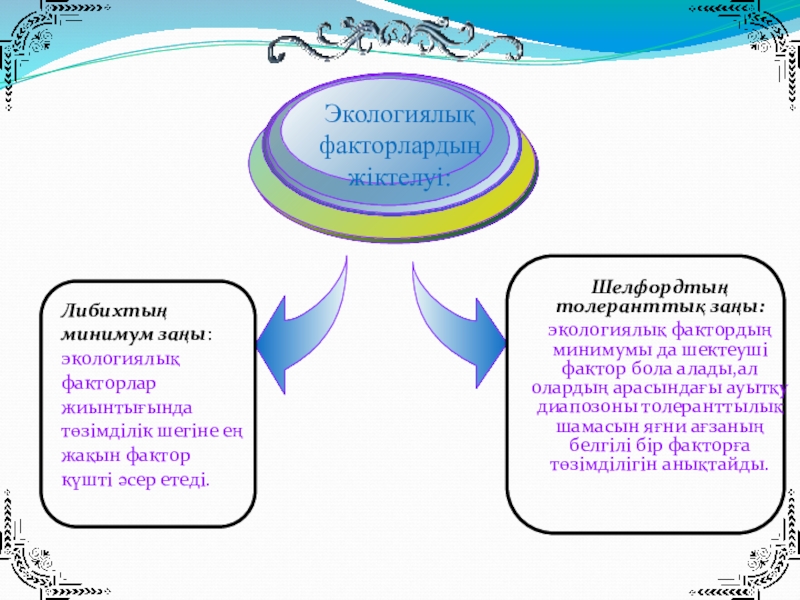 Экологиялық факторлардың жіктелуі:

Либихтың минимум заңы: экологиялық факторлар жиынтығында төзімділік шегіне ең жақын фактор күшті әсер етеді.

Шелфордтың толеранттық заңы: экологиялық фактордың минимумы да шектеуші фактор бола алады,ал олардың арасындағы ауытқу диапозоны толеранттылық шамасын яғни ағзаның белгілі бір факторға төзімділігін анықтайды.